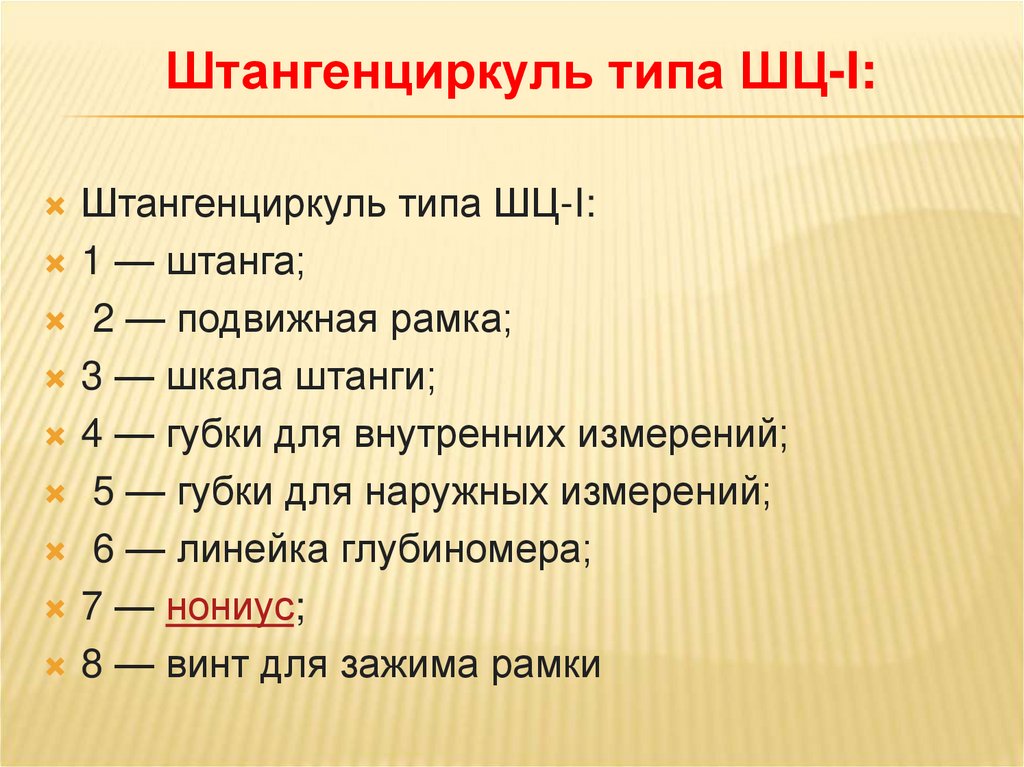 Штангенциркуль типа ШЦ-I:

Штангенциркуль типа ШЦ-I:
1 — штанга;
2 — подвижная рамка;
3 — шкала штанги;
4 — губки для внутренних измерений;
5 — губки для наружных измерений;
6 — линейка глубиномера;
7 — нониус;
8 — винт для зажима рамки